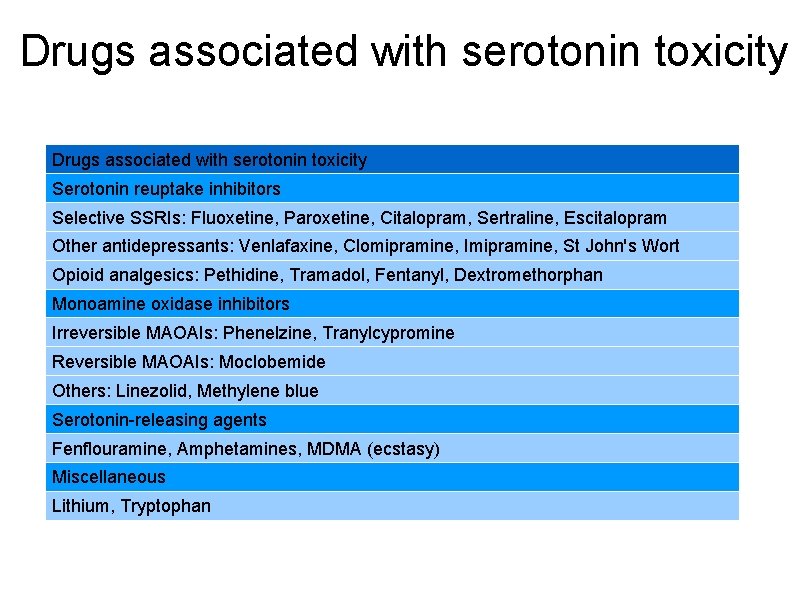 Drugs associated with serotonin toxicity

| Drugs associated with serotonin toxicity |
|---|
| Serotonin reuptake inhibitors |
| Selective SSRIs: Fluoxetine, Paroxetine, Citalopram, Sertraline, Escitalopram |
| Other antidepressants: Venlafaxine, Clomipramine, Imipramine, St John's Wort |
| Opioid analgesics: Pethidine, Tramadol, Fentanyl, Dextromethorphan |
| Monoamine oxidase inhibitors |
| Irreversible MAOAIs: Phenelzine, Tranylcypromine |
| Reversible MAOAIs: Moclobemide |
| Others: Linezolid, Methylene blue |
| Serotonin-releasing agents |
| Fenflouramine, Amphetamines, MDMA (ecstasy) |
| Miscellaneous |
| Lithium, Tryptophan |